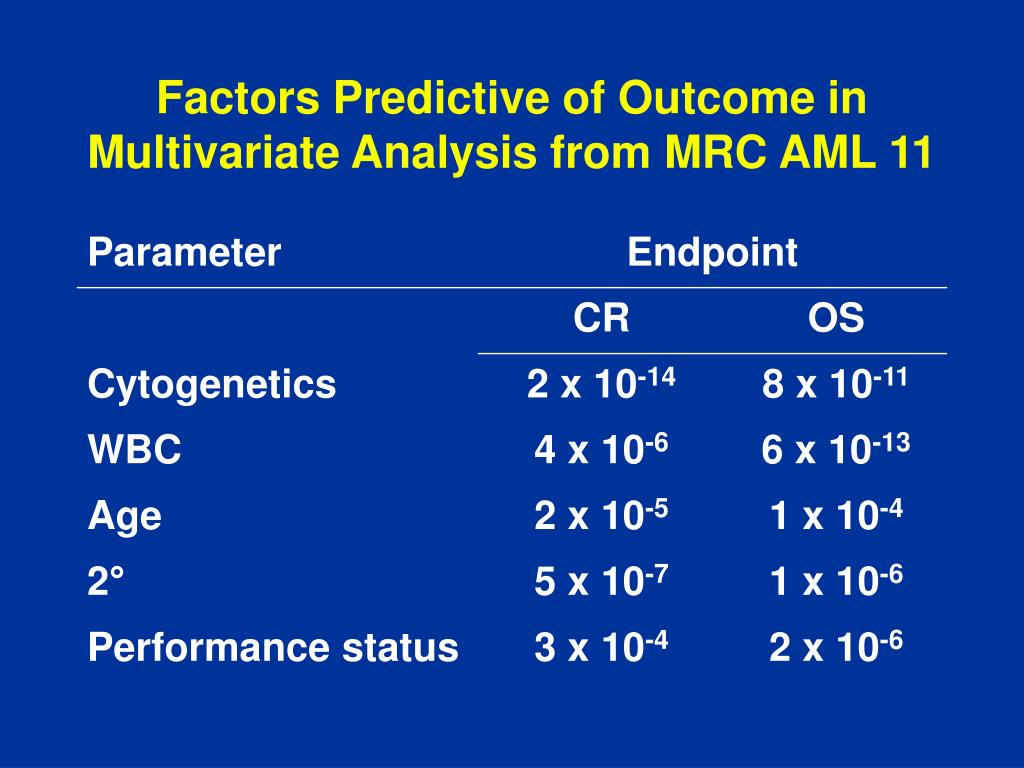 Factors Predictive of Outcome in Multivariate Analysis from MRC AML 11

| Parameter | Endpoint | |
|---|---|---|
| | CR | OS |
| Cytogenetics | $2 \times 10^{-14}$ | $8 \times 10^{-11}$ |
| WBC | $4 \times 10^{-6}$ | $6 \times 10^{-13}$ |
| Age | $2 \times 10^{-5}$ | $1 \times 10^{-4}$ |
| 2° | $5 \times 10^{-7}$ | $1 \times 10^{-6}$ |
| Performance status | $3 \times 10^{-4}$ | $2 \times 10^{-6}$ |